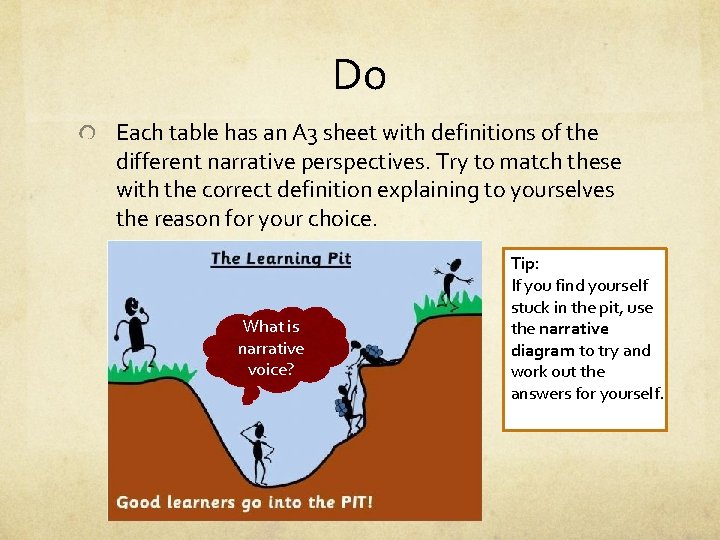 Do

Each table has an A3 sheet with definitions of the different narrative perspectives. Try to match these with the correct definition explaining to yourselves the reason for your choice.

The Learning Pit

What is narrative voice?

Good learners go into the PIT!

Tip:
If you find yourself stuck in the pit, use the narrative diagram to try and work out the answers for yourself.